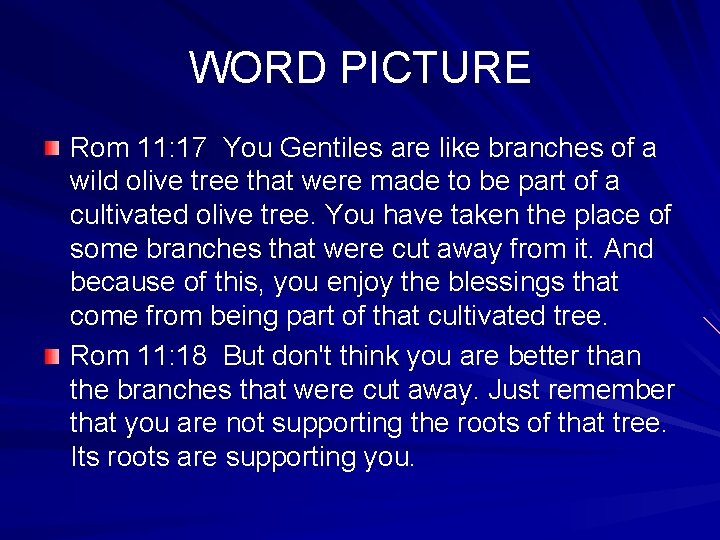 WORD PICTURE

Rom 11:17 You Gentiles are like branches of a wild olive tree that were made to be part of a cultivated olive tree. You have taken the place of some branches that were cut away from it. And because of this, you enjoy the blessings that come from being part of that cultivated tree.

Rom 11:18 But don't think you are better than the branches that were cut away. Just remember that you are not supporting the roots of that tree. Its roots are supporting you.